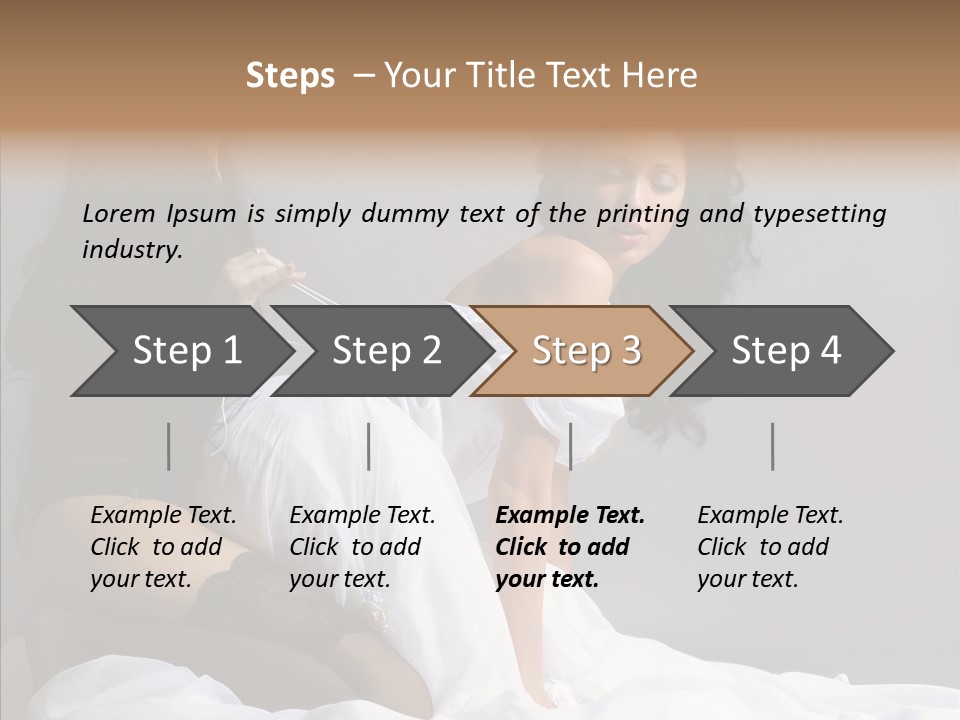 Steps – Your Title Text Here

Lorem Ipsum is simply dummy text of the printing and typesetting industry.

Step 1

Step 2

Step 3

Step 4

Example Text. Click to add your text.

Example Text. Click to add your text.

Example Text. Click to add your text.

Example Text. Click to add your text.